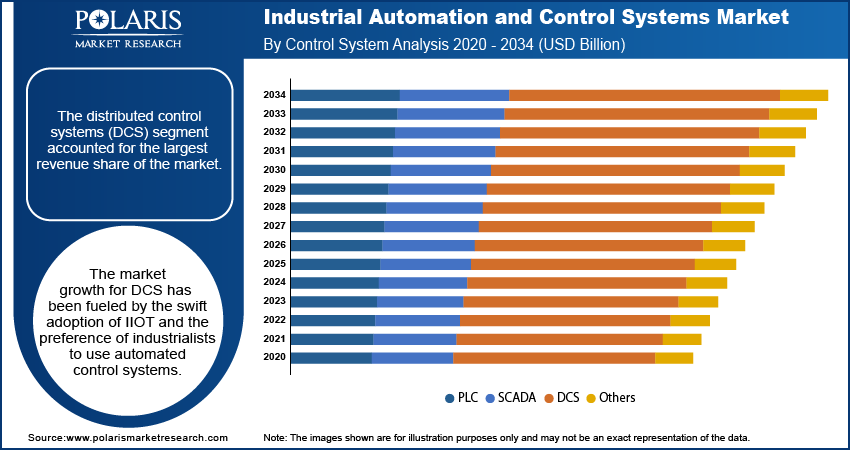 POLARIS
MARKET RESEARCH

Industrial Automation and Control Systems Market
By Control System Analysis 2020 - 2034 (USD Billion)

The distributed control systems (DCS) segment accounted for the largest revenue share of the market.

The market growth for DCS has been fueled by the swift adoption of IIOT and the preference of industrialists to use automated control systems.

2034
2033
2032
2031
2030
2029
2028
2027
2026
2025
2024
2023
2022
2021
2020

PLC SCADA DCS Others

Source:www.polarismarketresearch.com

Note: The images shown are for illustration purposes only and may not be an exact representation of the data.